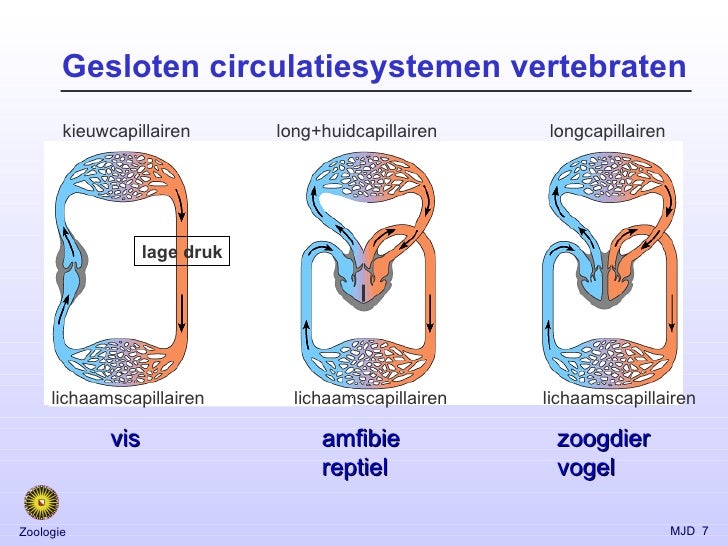 Gesloten circulatiesystemen vertebraten

kieuwcapillairen

long+huidcapillairen

longcapillairen

lage druk

lichaamscapillairen

lichaamscapillairen

lichaamscapillairen

vis

amfibie
reptiel

zoogdier
vogel

Zoologie

MJD 7